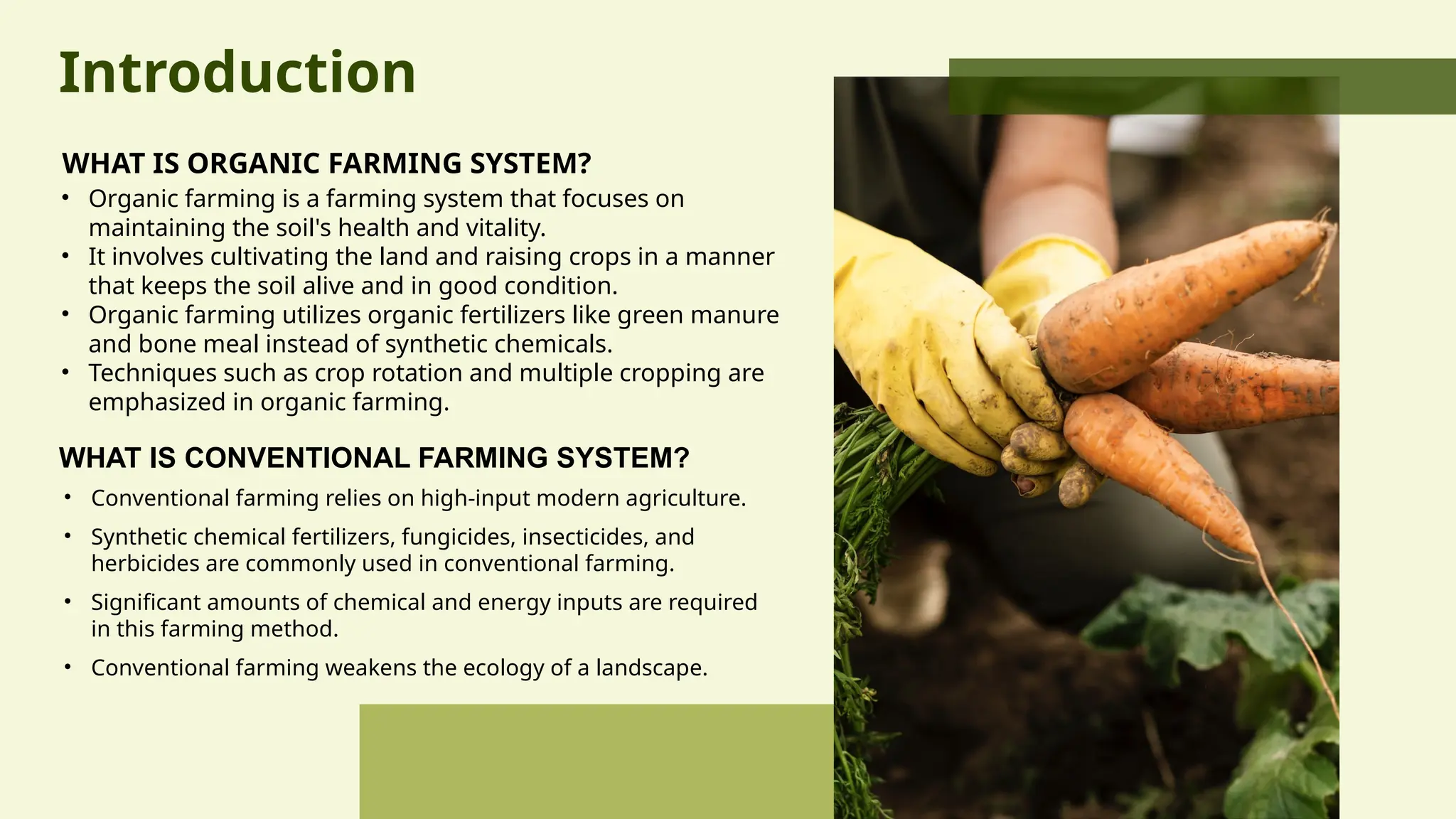 Introduction

WHAT IS ORGANIC FARMING SYSTEM?

• Organic farming is a farming system that focuses on maintaining the soil's health and vitality.
• It involves cultivating the land and raising crops in a manner that keeps the soil alive and in good condition.
• Organic farming utilizes organic fertilizers like green manure and bone meal instead of synthetic chemicals.
• Techniques such as crop rotation and multiple cropping are emphasized in organic farming.

WHAT IS CONVENTIONAL FARMING SYSTEM?

• Conventional farming relies on high-input modern agriculture.
• Synthetic chemical fertilizers, fungicides, insecticides, and herbicides are commonly used in conventional farming.
• Significant amounts of chemical and energy inputs are required in this farming method.
• Conventional farming weakens the ecology of a landscape.